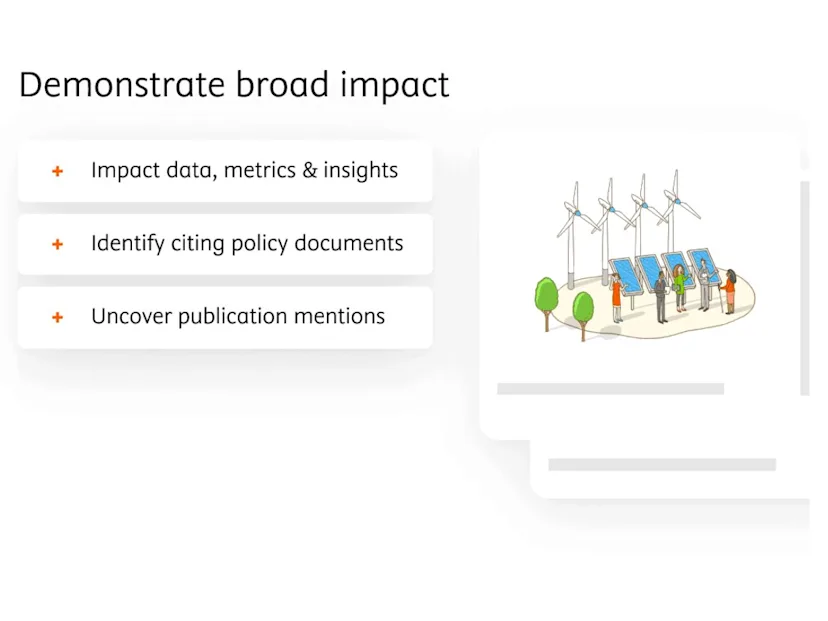 Demonstrate broad impact

+ Impact data, metrics & insights

+ Identify citing policy documents

+ Uncover publication mentions